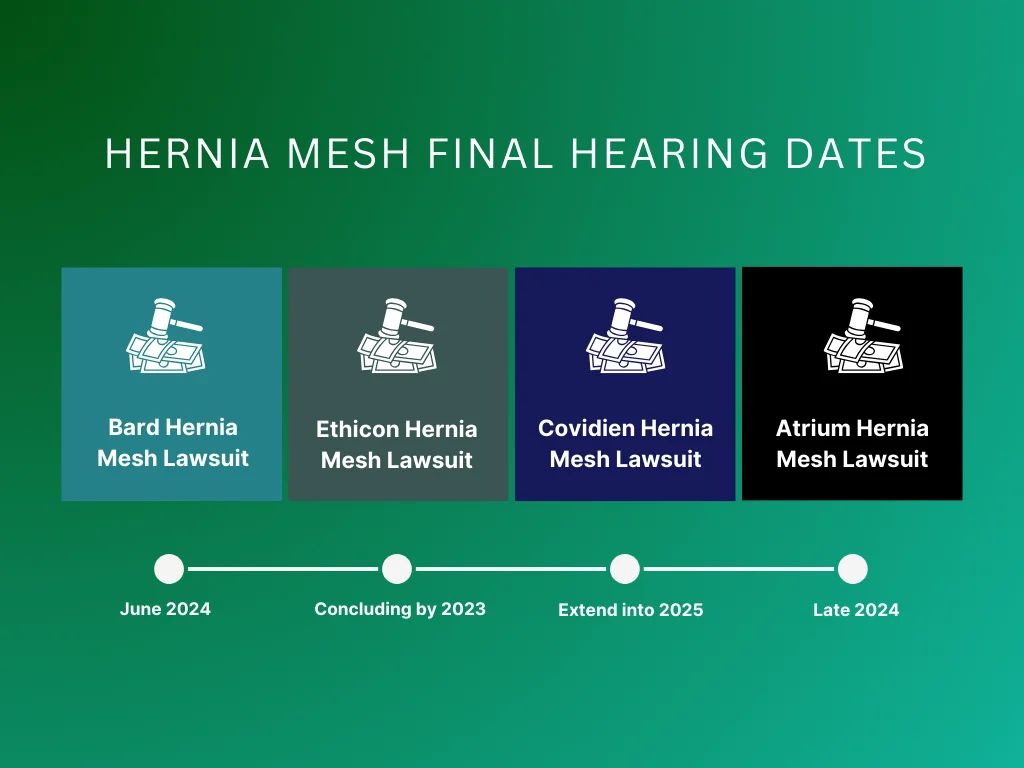 HERNIA MESH FINAL HEARING DATES

Bard Hernia Mesh Lawsuit

Ethicon Hernia Mesh Lawsuit

Covidien Hernia Mesh Lawsuit

Atrium Hernia Mesh Lawsuit

June 2024

Concluding by 2023

Extend into 2025

Late 2024